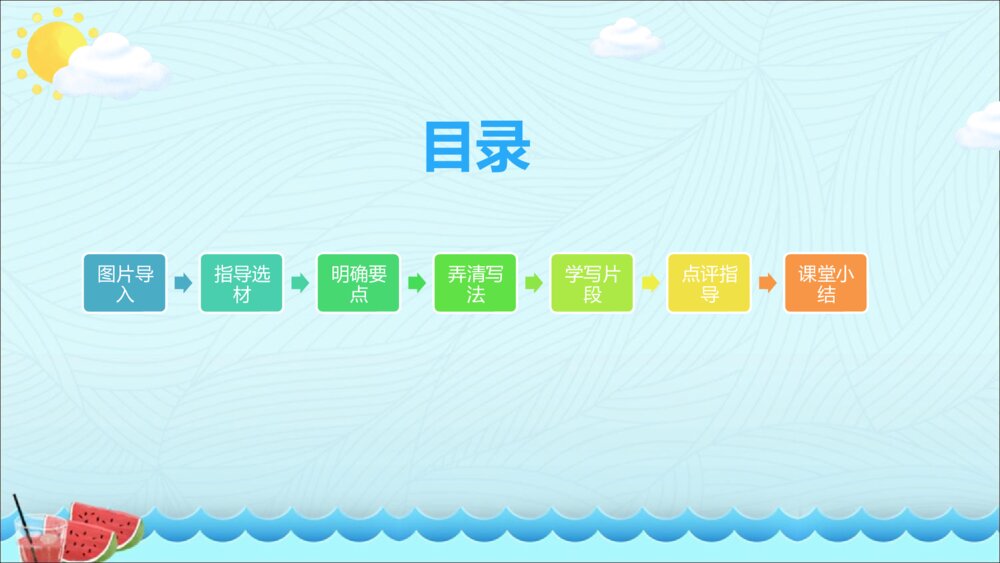 目录

图片导入

指导选材

明确要点

弄清写法

学写片段

点评指导

课堂小结